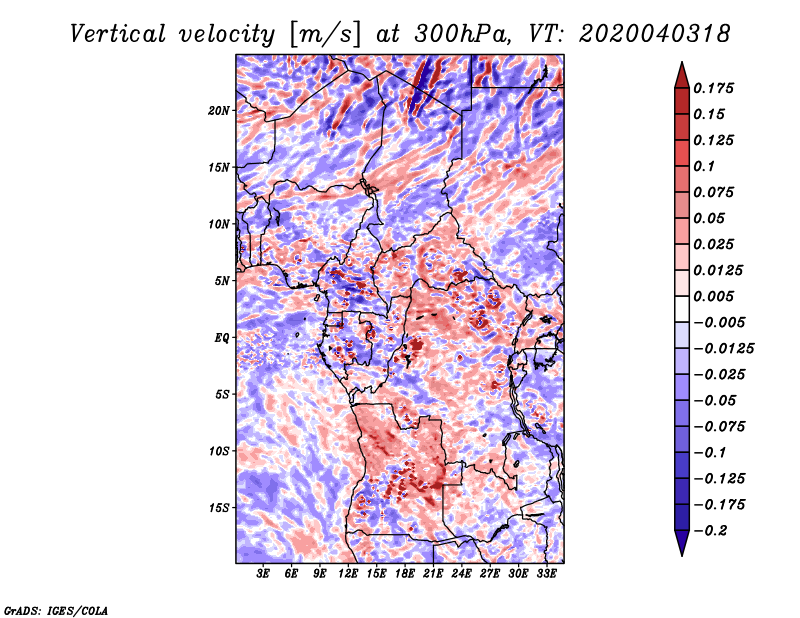 Vertical velocity [m/s] at 300hPa, VT: 2020040318

20N
15N
10N
5N
EQ
5S
10S
15S

3E 6E 9E 12E 15E 18E 21E 24E 27E 30E 33E

0.175
0.15
0.125
0.1
0.075
0.05
0.025
0.0125
0.005
−0.005
−0.0125
−0.025
−0.05
−0.075
−0.1
−0.125
−0.175
−0.2

GrADS: IGES/COLA